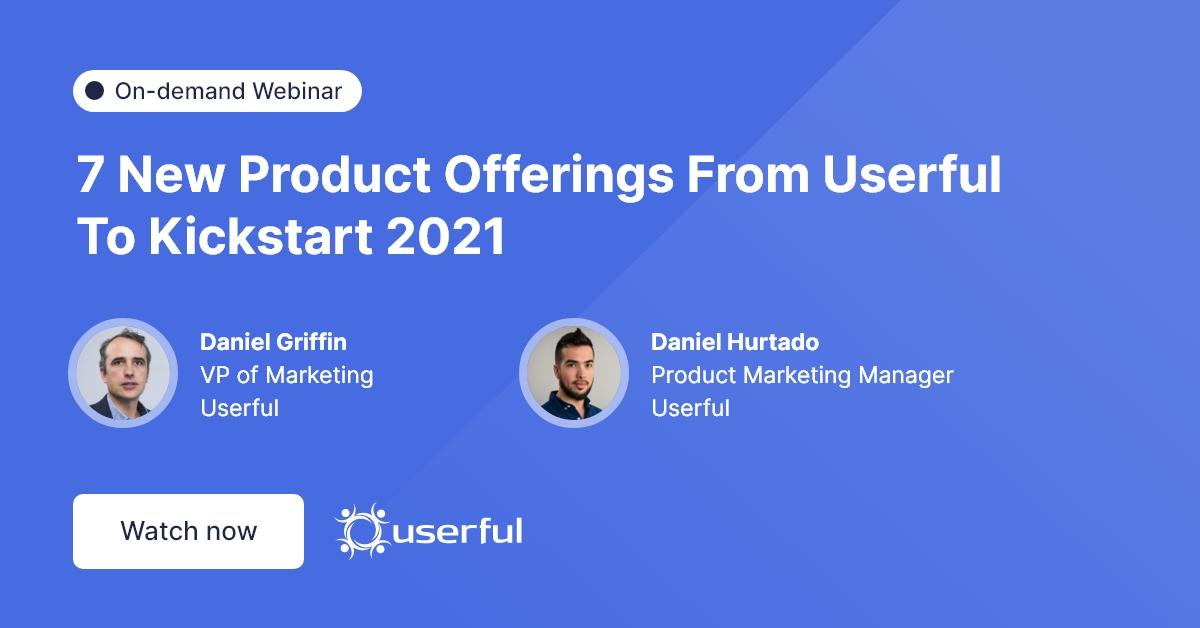 On-demand Webinar

7 New Product Offerings From Userful To Kickstart 2021

Daniel Griffin
VP of Marketing
Userful

Daniel Hurtado
Product Marketing Manager
Userful

Watch now

userful